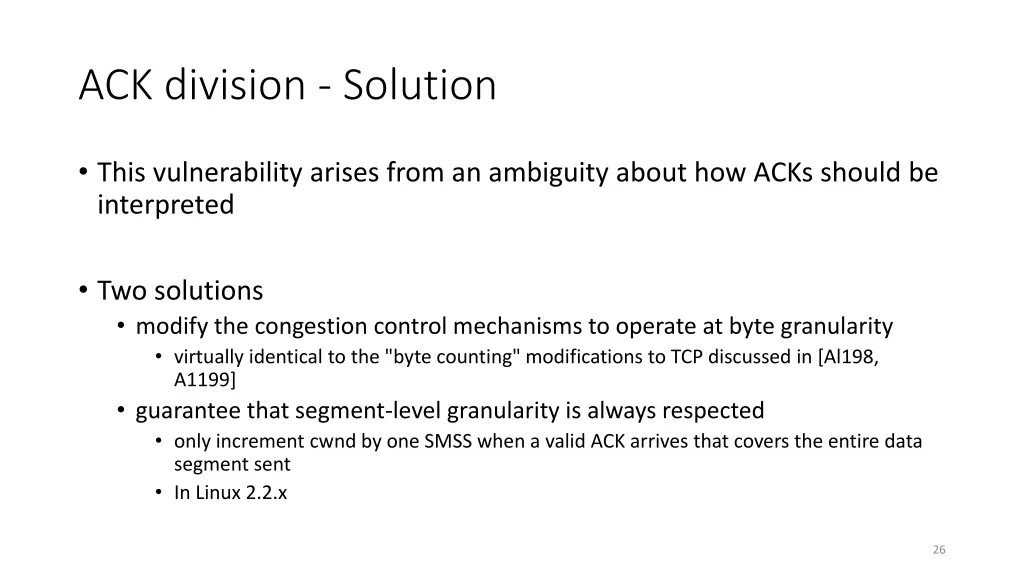 ACK division - Solution

• This vulnerability arises from an ambiguity about how ACKs should be interpreted

• Two solutions
  • modify the congestion control mechanisms to operate at byte granularity
    • virtually identical to the "byte counting" modifications to TCP discussed in [Al198, A1199]
  • guarantee that segment-level granularity is always respected
    • only increment cwnd by one SMSS when a valid ACK arrives that covers the entire data segment sent
    • In Linux 2.2.x

26